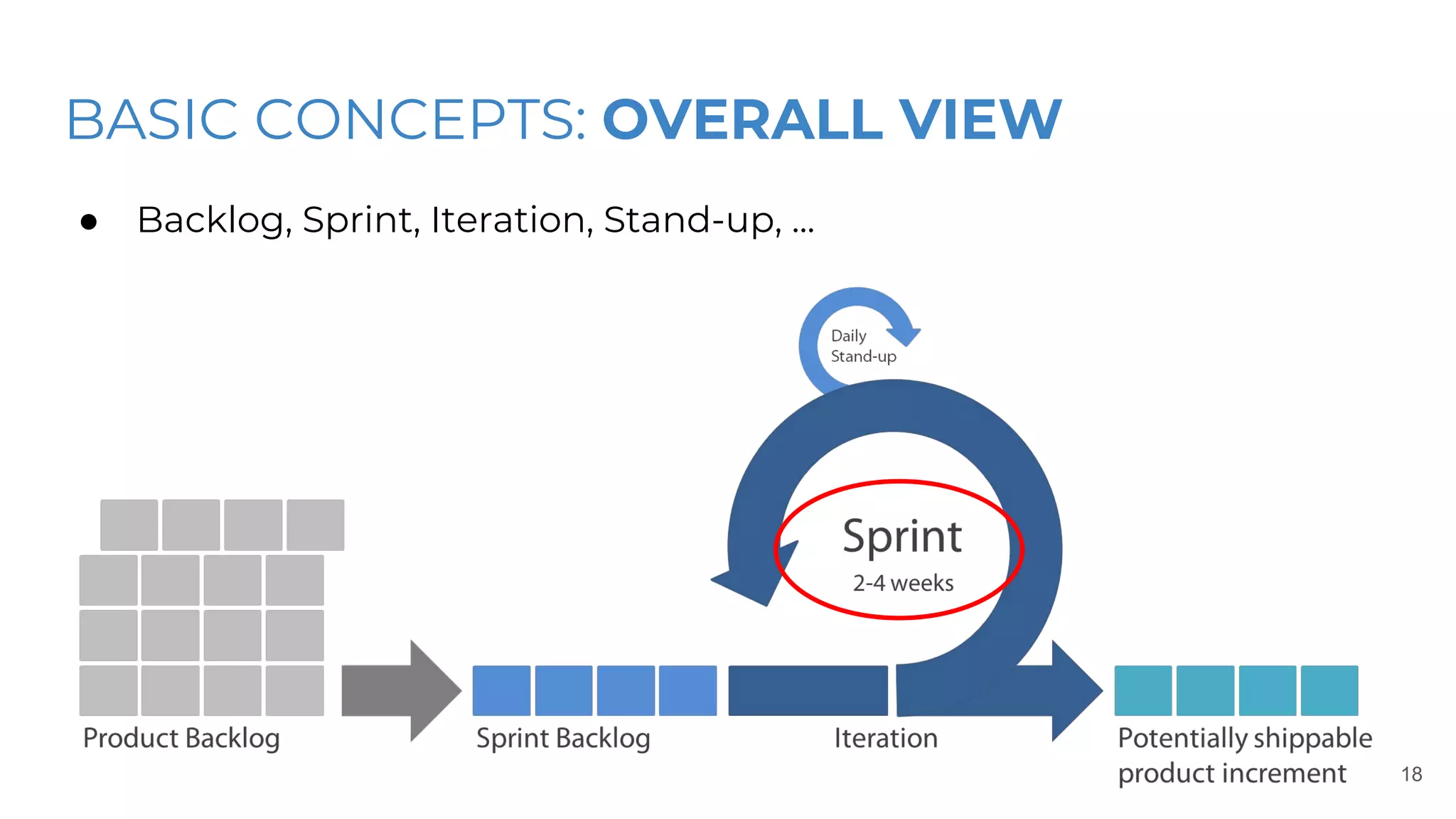 BASIC CONCEPTS: OVERALL VIEW

● Backlog, Sprint, Iteration, Stand-up, ...

Daily Stand-up

Sprint
2-4 weeks

Product Backlog

Sprint Backlog

Iteration

Potentially shippable product increment

18